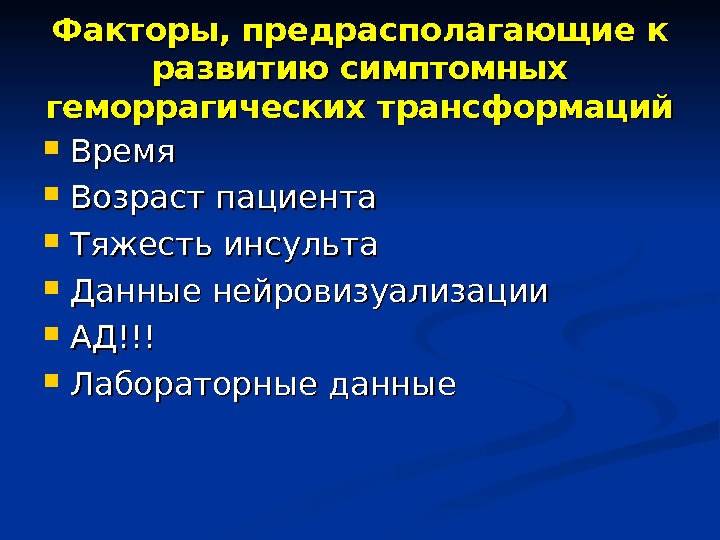 Факторы, предрасполагающие к развитию симптомных геморрагических трансформаций

- Время
- Возраст пациента
- Тяжесть инсульта
- Данные нейровизуализации
- АД!!!
- Лабораторные данные